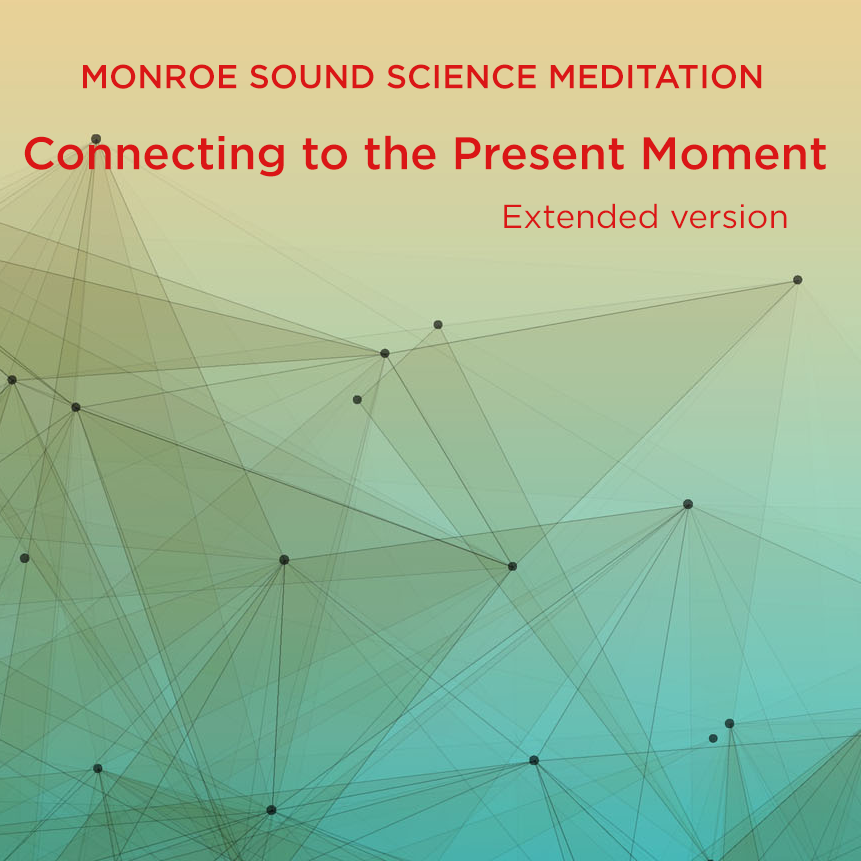 MONROE SOUND SCIENCE MEDITATION

Connecting to the Present Moment

Extended version